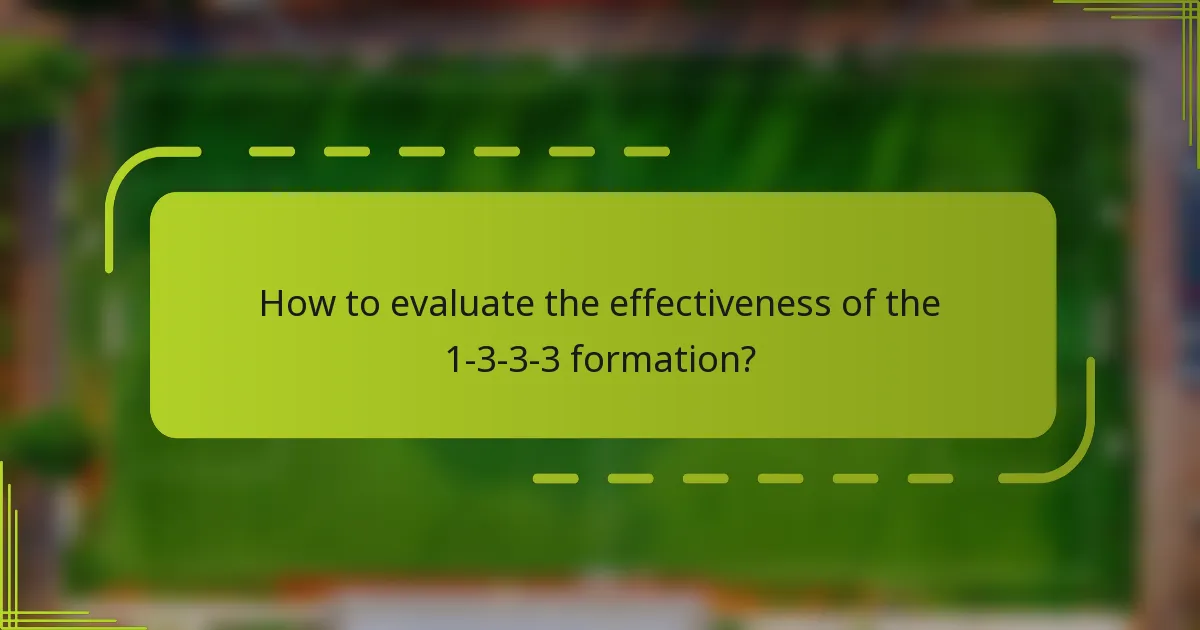 How to evaluate the effectiveness of the 1-3-3-3 formation?